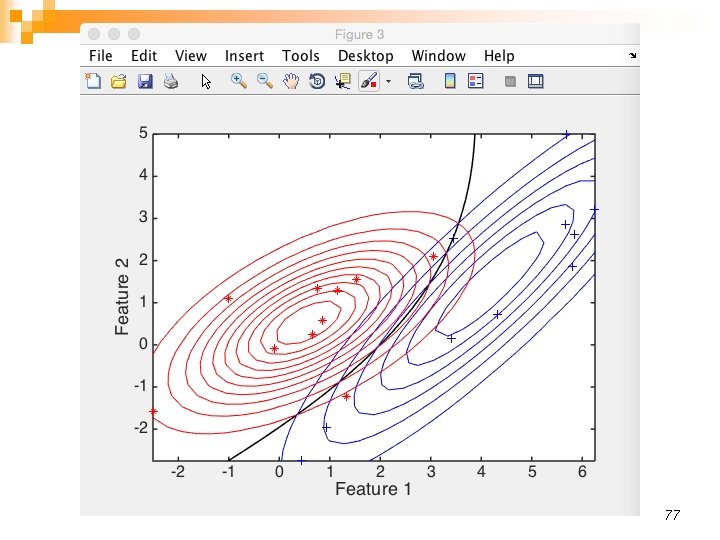 Figure 3

File Edit View Insert Tools Desktop Window Help

5
4
3
2
1
0
-1
-2

Feature 2

-2 -1 0 1 2 3 4 5 6

Feature 1

77